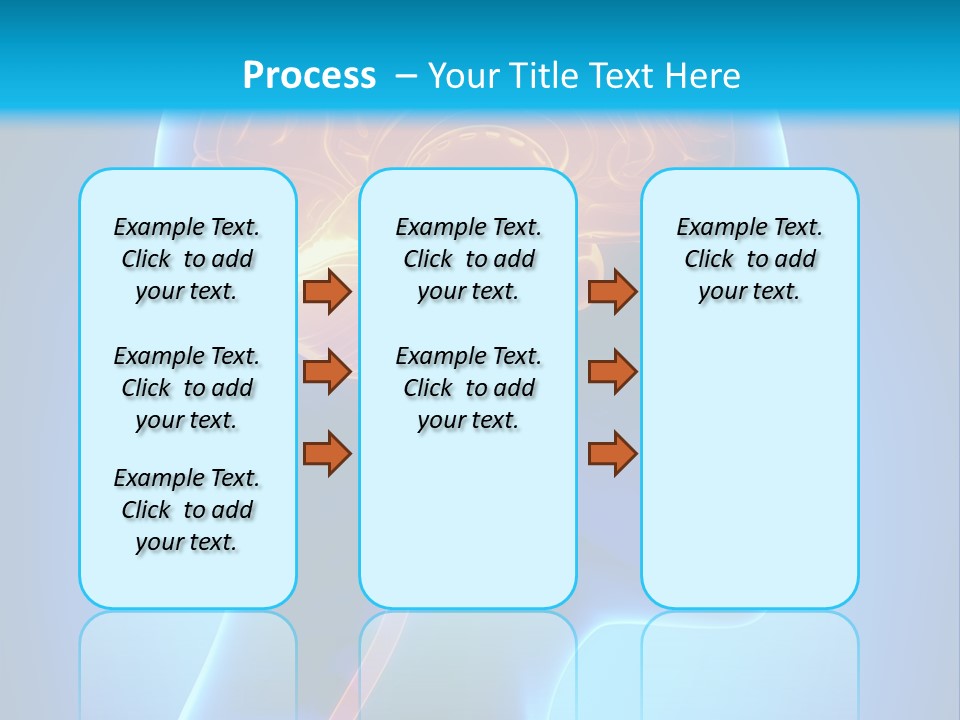 Process – Your Title Text Here

Example Text. Click to add your text.

Example Text. Click to add your text.

Example Text. Click to add your text.

Example Text. Click to add your text.

Example Text. Click to add your text.

Example Text. Click to add your text.